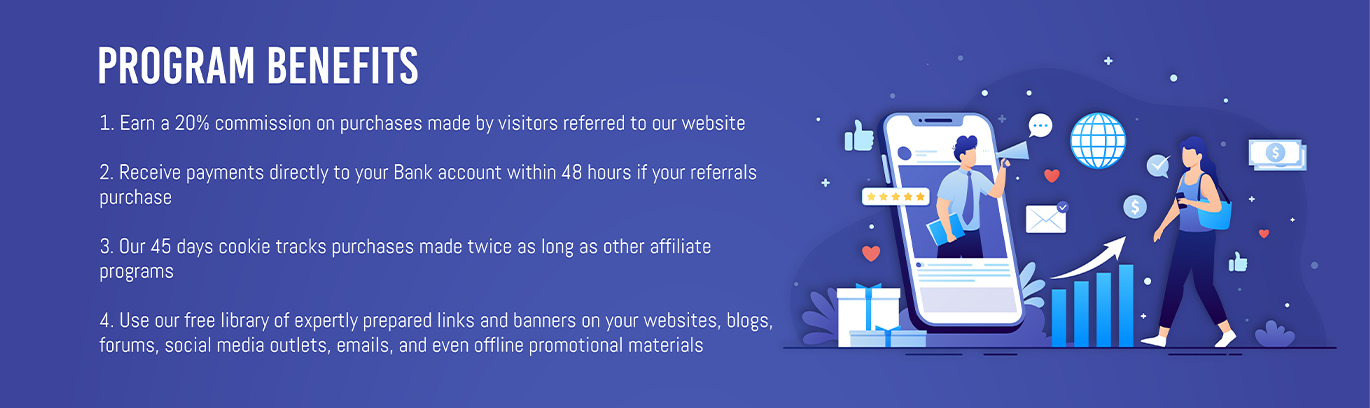 PROGRAM BENEFITS

1. Earn a 20% commission on purchases made by visitors referred to our website

2. Receive payments directly to your Bank account within 48 hours if your referrals purchase

3. Our 45 days cookie tracks purchases made twice as long as other affiliate programs

4. Use our free library of expertly prepared links and banners on your websites, blogs, forums, social media outlets, emails, and even offline promotional materials